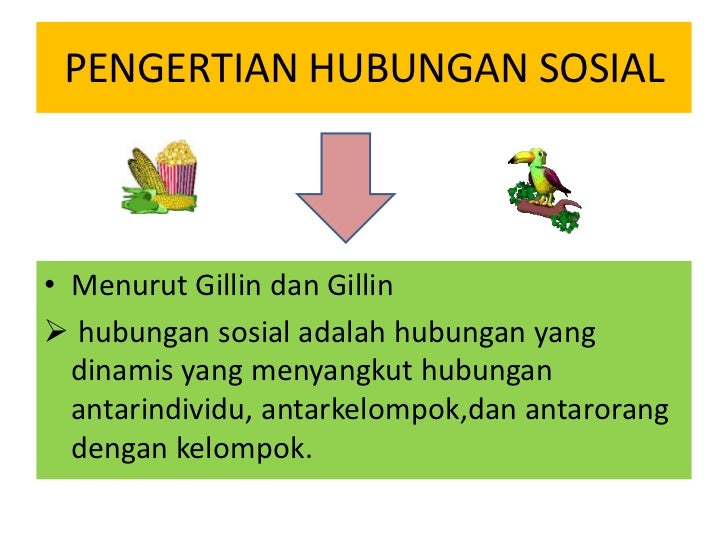 PENGERTIAN HUBUNGAN SOSIAL

• Menurut Gillin dan Gillin

➢ hubungan sosial adalah hubungan yang dinamis yang menyangkut hubungan antarindividu, antarkelompok,dan antarorang dengan kelompok.